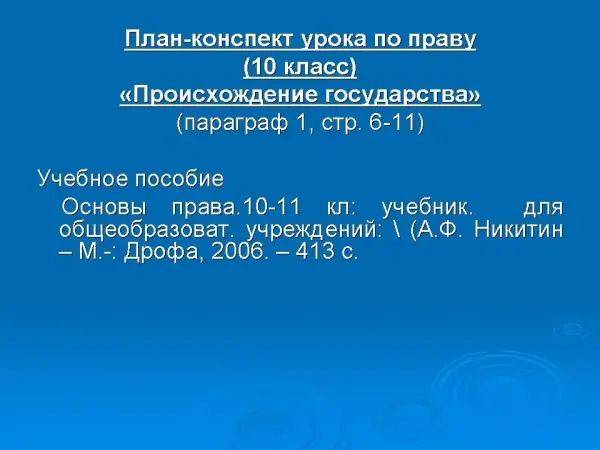 План-конспект урока по праву
(10 класс)
«Происхождение государства»
(параграф 1, стр. 6-11)

Учебное пособие

Основы права.10-11 кл: учебник. для общеобразоват. учреждений: \ (А.Ф. Никитин – М.-: Дрофа, 2006. – 413 с.